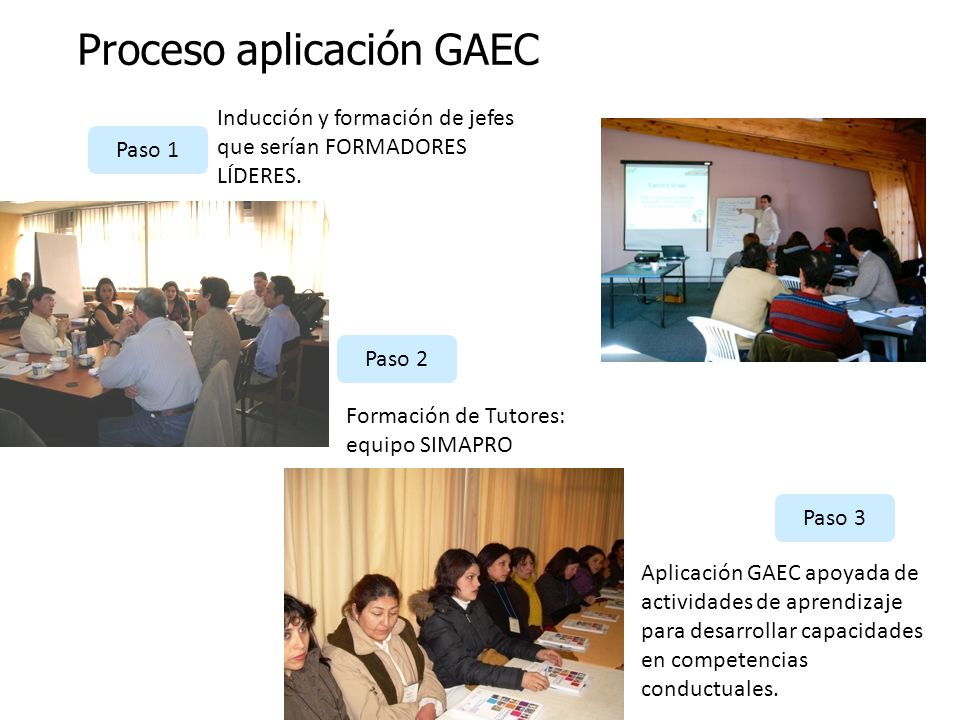 Proceso aplicación GAEC

Paso 1

Inducción y formación de jefes que serían FORMADORES LÍDERES.

Paso 2

Formación de Tutores: equipo SIMAPRO

Paso 3

Aplicación GAEC apoyada de actividades de aprendizaje para desarrollar capacidades en competencias conductuales.